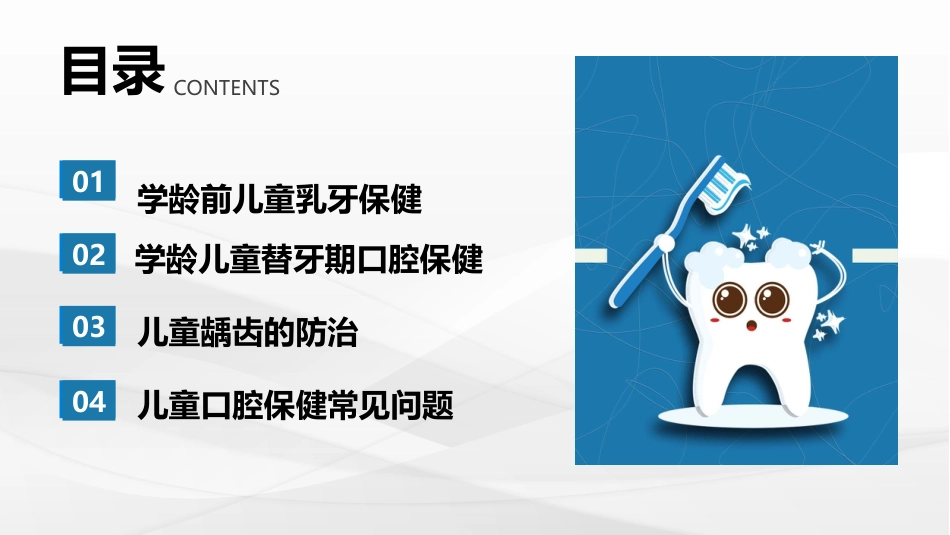 目录 CONTENTS

01 学龄前儿童乳牙保健

02 学龄儿童替牙期口腔保健

03 儿童龋齿的防治

04 儿童口腔保健常见问题